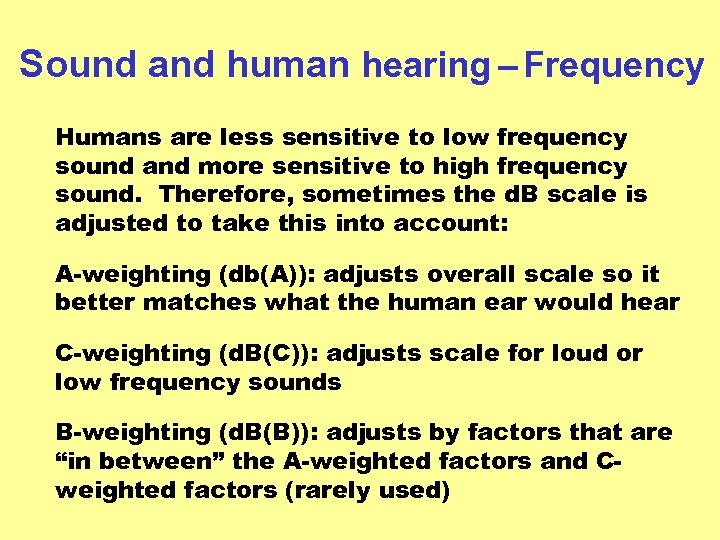 Sound and human hearing – Frequency

Humans are less sensitive to low frequency sound and more sensitive to high frequency sound. Therefore, sometimes the dB scale is adjusted to take this into account:

A-weighting (db(A)): adjusts overall scale so it better matches what the human ear would hear

C-weighting (dB(C)): adjusts scale for loud or low frequency sounds

B-weighting (dB(B)): adjusts by factors that are “in between” the A-weighted factors and C-weighted factors (rarely used)